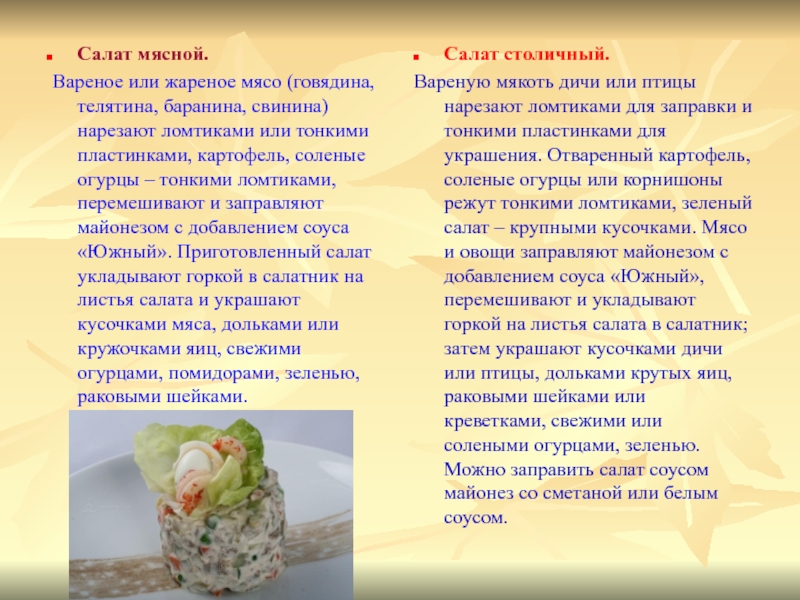 Салат мясной.

Вареное или жареное мясо (говядина, телятина, баранина, свинина) нарезают ломтиками или тонкими пластинками, картофель, соленые огурцы – тонкими ломтиками, перемешивают и заправляют майонезом с добавлением соуса «Южный». Приготовленный салат укладывают горкой в салатник на листья салата и украшают кусочками мяса, дольками или кружочками яиц, свежими огурцами, помидорами, зеленью, раковыми шейками.

Салат столичный.

Вареную мякоть дичи или птицы нарезают ломтиками для заправки и тонкими пластинками для украшения. Отваренный картофель, соленые огурцы или корнишоны режут тонкими ломтиками, зеленый салат – крупными кусочками. Мясо и овощи заправляют майонезом с добавлением соуса «Южный», перемешивают и укладывают горкой на листья салата в салатник; затем украшают кусочками дичи или птицы, дольками крутых яиц, раковыми шейками или креветками, свежими или солеными огурцами, зеленью. Можно заправить салат соусом майонез со сметаной или белым соусом.